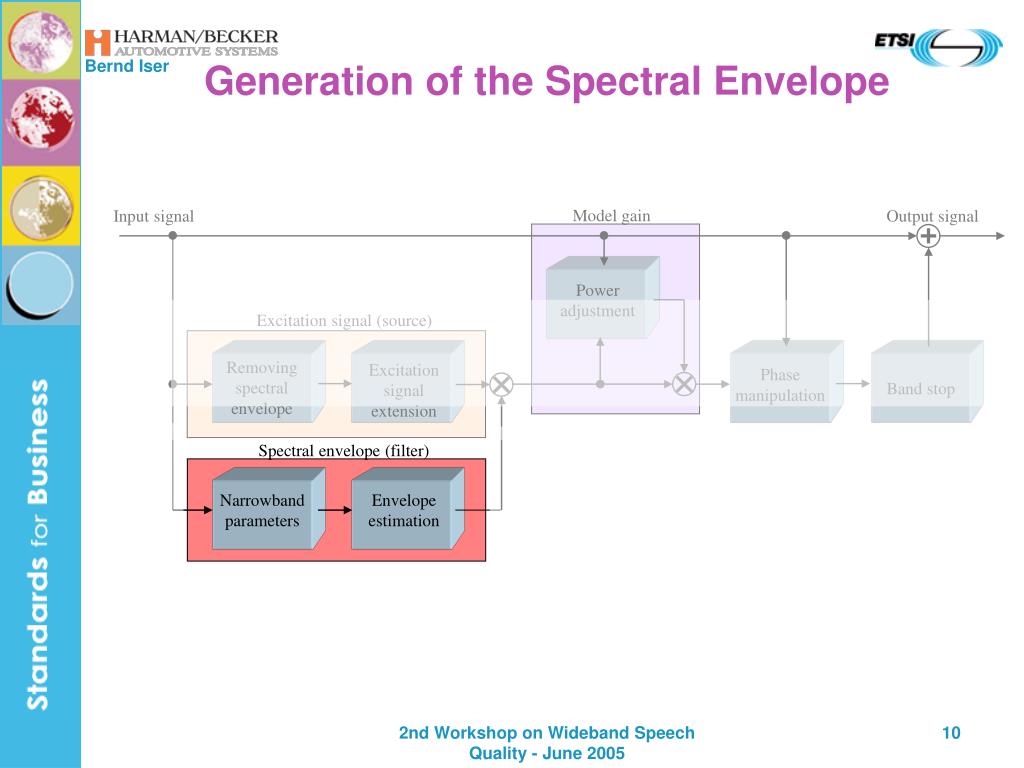 HARMAN/BECKER
AUTOMOTIVE SYSTEMS
Bernd Iser

ETSI

Generation of the Spectral Envelope

Standards for Business

Input signal

Model gain

Output signal

Power adjustment

Excitation signal (source)

Removing spectral envelope

Excitation signal extension

Phase manipulation

Band stop

Spectral envelope (filter)

Narrowband parameters

Envelope estimation

2nd Workshop on Wideband Speech Quality - June 2005

10